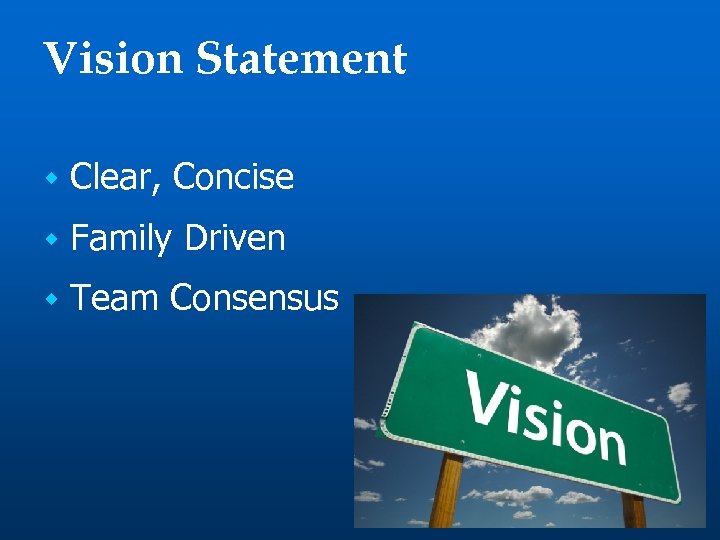 Vision Statement

- Clear, Concise
- Family Driven
- Team Consensus

Vision